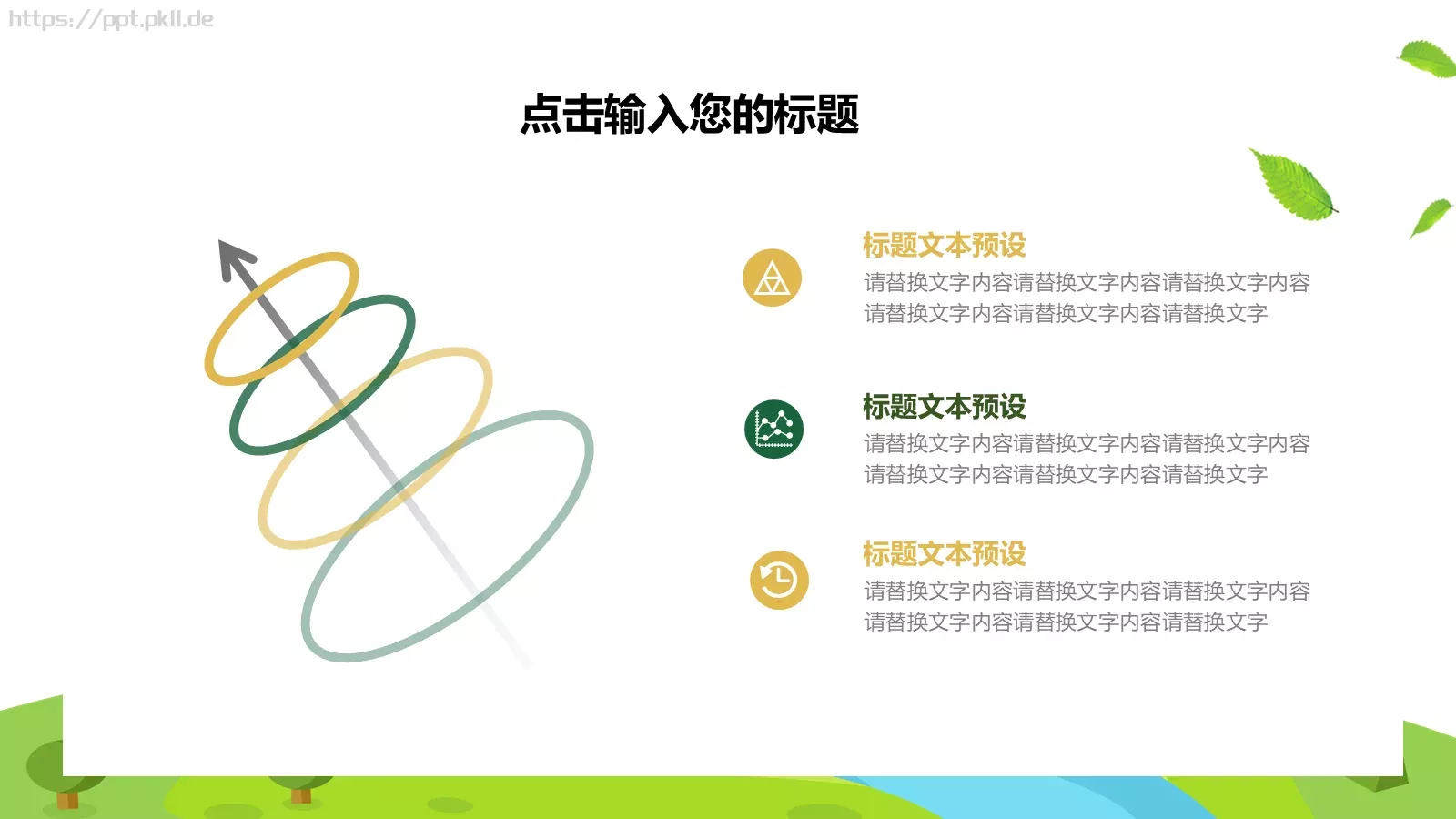 https://ppt.pkll.de

点击输入您的标题

标题文本预设
请替换文字内容请替换文字内容请替换文字内容请替换文字内容请替换文字内容请替换文字

标题文本预设
请替换文字内容请替换文字内容请替换文字内容请替换文字内容请替换文字内容请替换文字

标题文本预设
请替换文字内容请替换文字内容请替换文字内容请替换文字内容请替换文字内容请替换文字